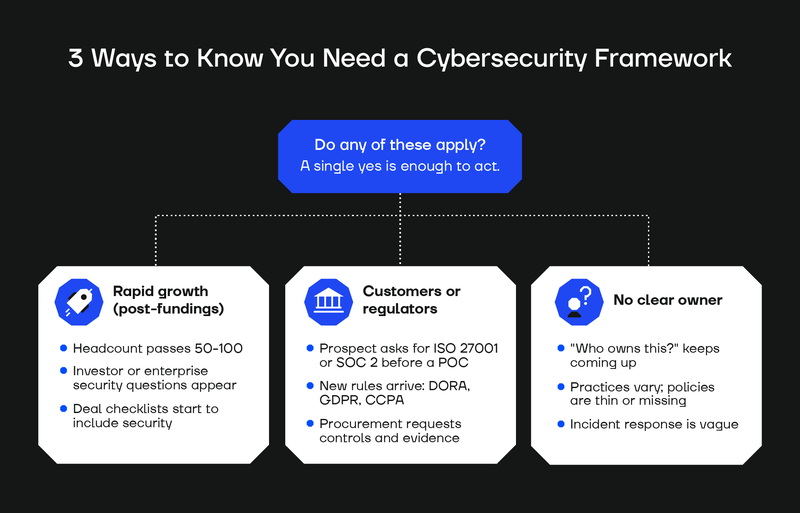 3 Ways to Know You Need a Cybersecurity Framework

Do any of these apply?
A single yes is enough to act.

Rapid growth (post-fundings)

- Headcount passes 50-100
- Investor or enterprise security questions appear
- Deal checklists start to include security

Customers or regulators

- Prospect asks for ISO 27001 or SOC 2 before a POC
- New rules arrive: DORA, GDPR, CCPA
- Procurement requests controls and evidence

No clear owner

- "Who owns this?" keeps coming up
- Practices vary; policies are thin or missing
- Incident response is vague